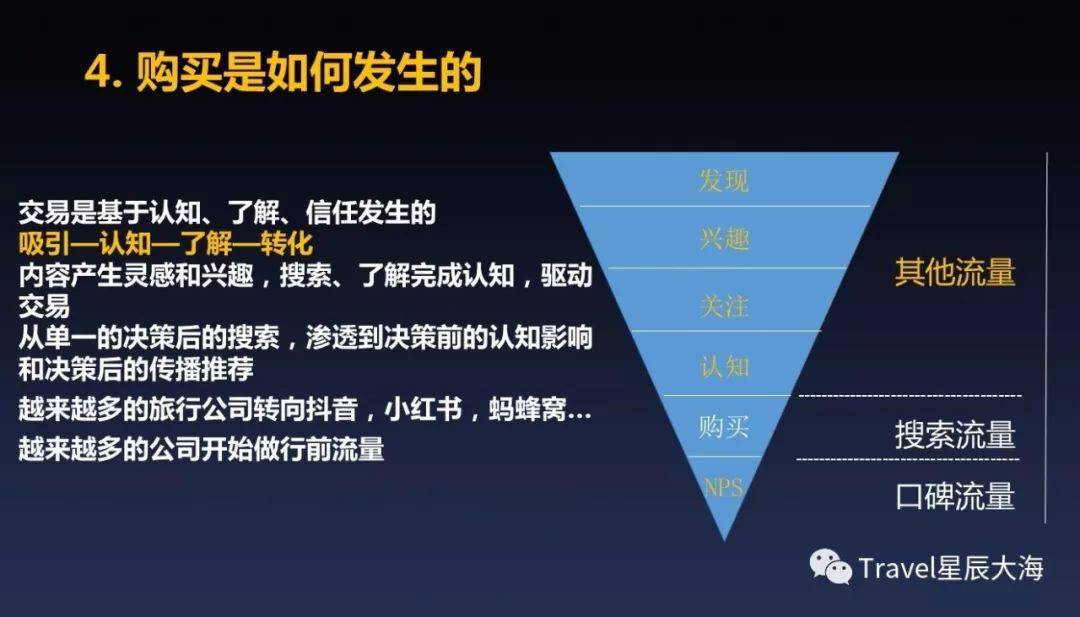 4. 购买是如何发生的

交易是基于认知、了解、信任发生的
吸引—认知—了解—转化
内容产生灵感和兴趣，搜索、了解完成认知，驱动交易
从单一的决策后的搜索，渗透到决策前的认知影响和决策后的传播推荐
越来越多的旅行公司转向抖音，小红书，蚂蜂窝…
越来越多的公司开始做行前流量

发现
兴趣
关注
认知
购买
NPS

其他流量
搜索流量
口碑流量

Travel星辰大海